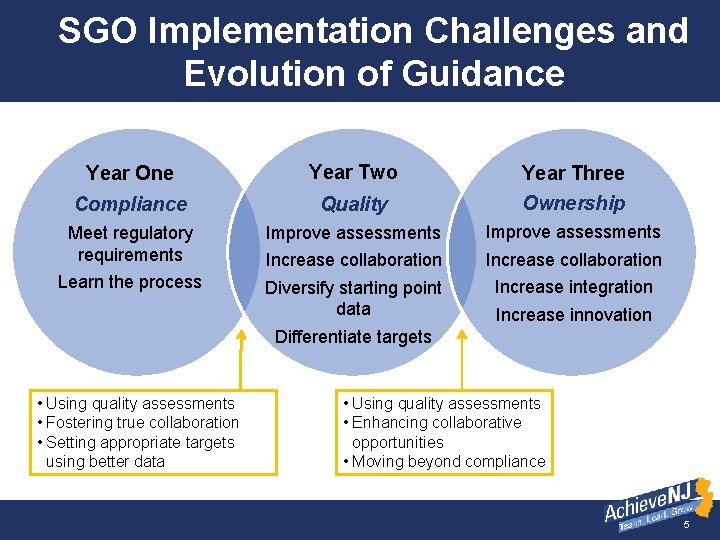 SGO Implementation Challenges and Evolution of Guidance

Year One
Compliance
Meet regulatory requirements
Learn the process

Year Two
Quality
Improve assessments
Increase collaboration
Diversify starting point data
Differentiate targets

Year Three
Ownership
Improve assessments
Increase collaboration
Increase integration
Increase innovation

• Using quality assessments
• Fostering true collaboration
• Setting appropriate targets using better data

• Using quality assessments
• Enhancing collaborative opportunities
• Moving beyond compliance

AchieveNJ
Teach. Lead. Grow.
5